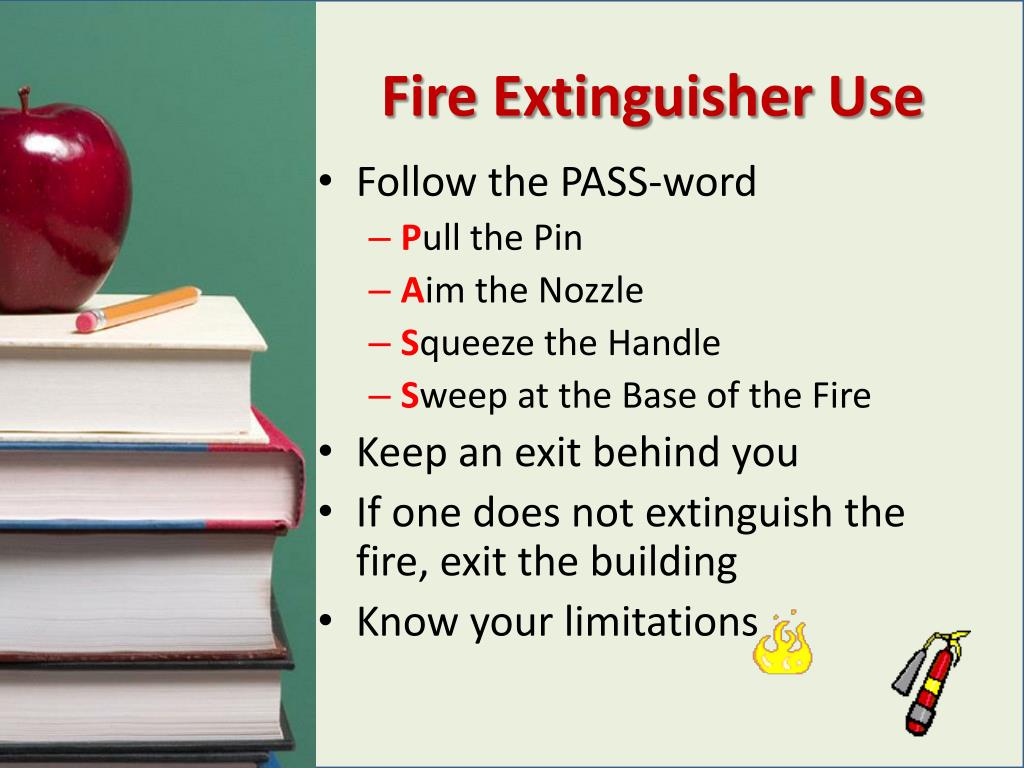 Fire Extinguisher Use

• Follow the PASS-word
  – Pull the Pin
  – Aim the Nozzle
  – Squeeze the Handle
  – Sweep at the Base of the Fire
• Keep an exit behind you
• If one does not extinguish the fire, exit the building
• Know your limitations